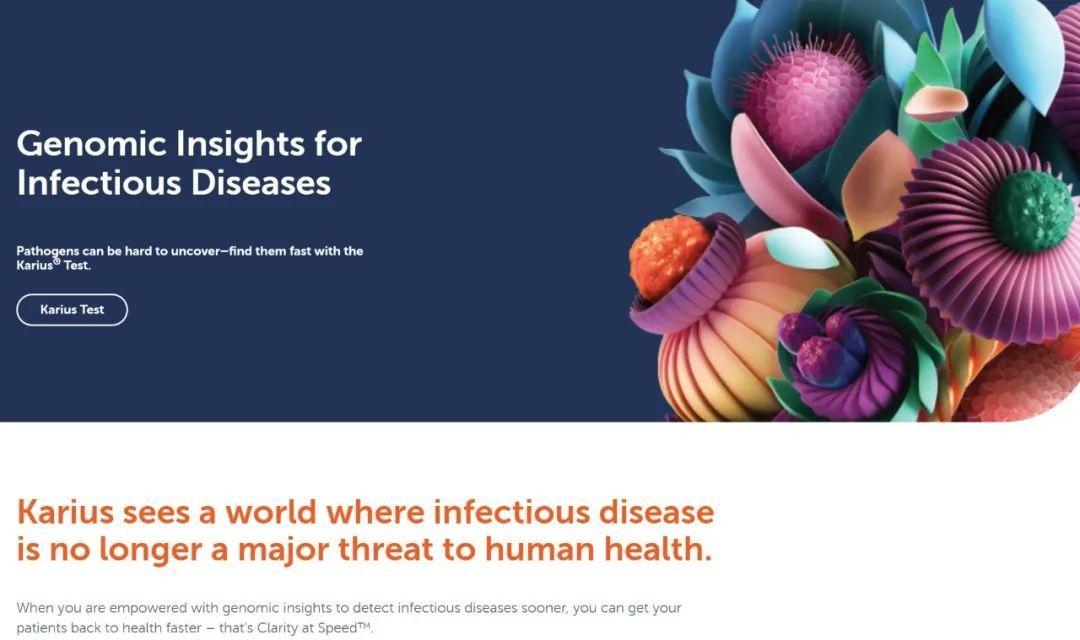 Genomic Insights for Infectious Diseases

Pathogens can be hard to uncover—find them fast with the Karius® Test.

Karius Test

Karius sees a world where infectious disease is no longer a major threat to human health.

When you are empowered with genomic insights to detect infectious diseases sooner, you can get your patients back to health faster – that's Clarity at Speed™.